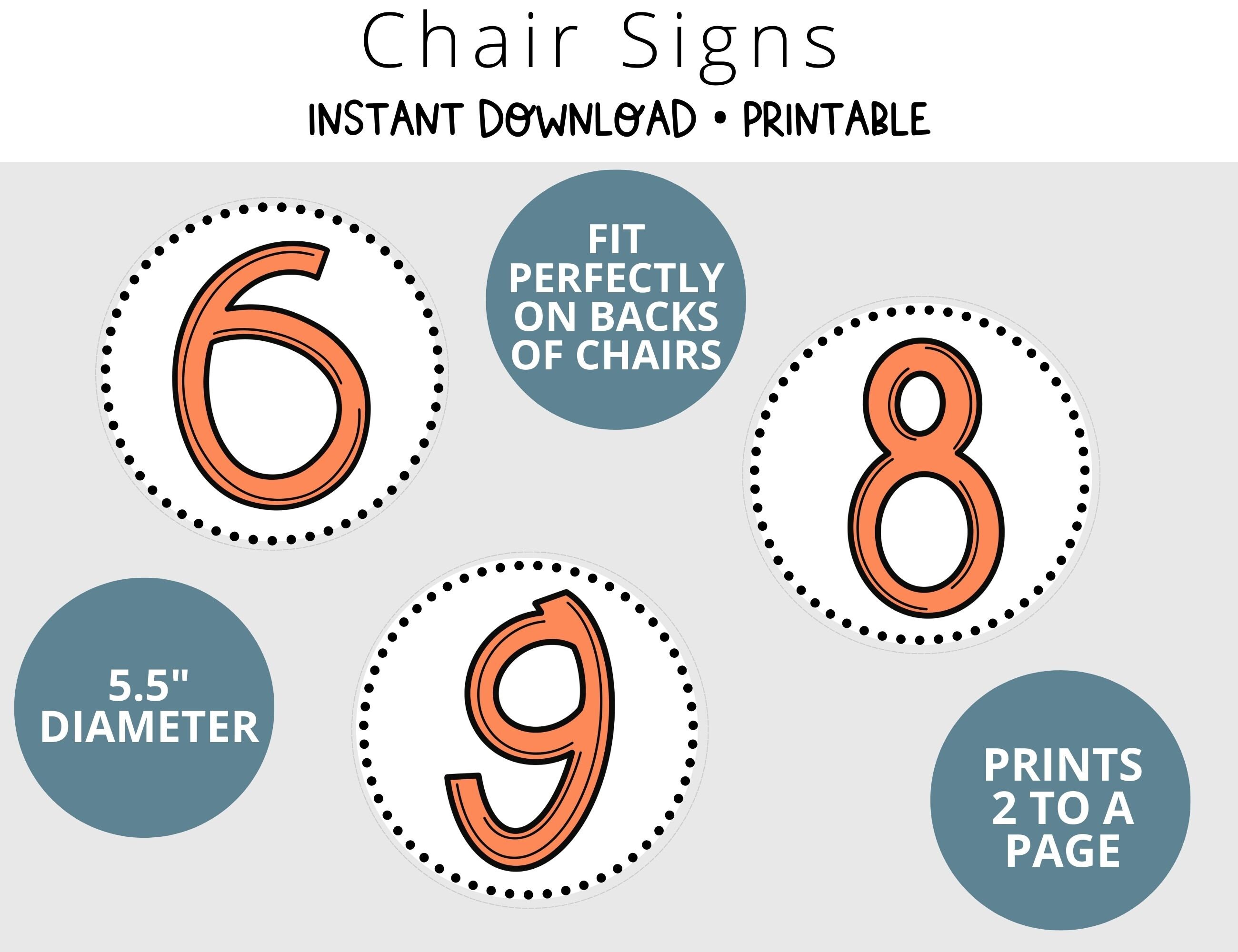 Chair Signs

INSTANT DOWNLOAD • PRINTABLE

6

FIT PERFECTLY ON BACKS OF CHAIRS

8

5.5" DIAMETER

9

PRINTS 2 TO A PAGE